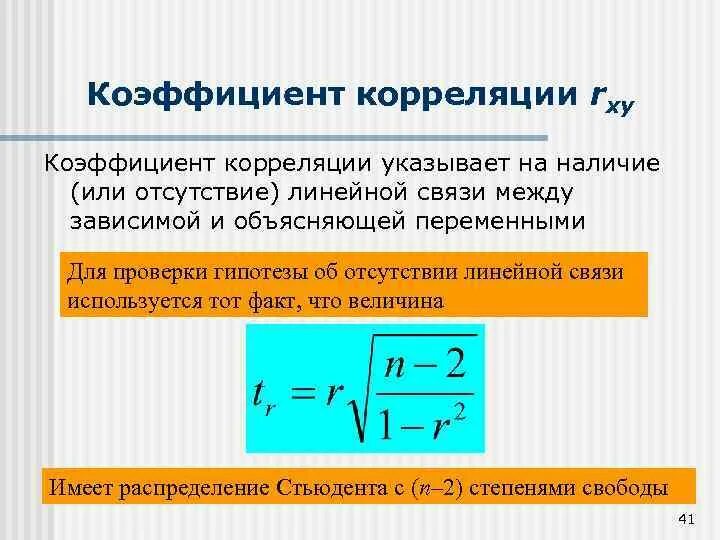 Коэффициент корреляции $r_{xy}$

Коэффициент корреляции указывает на наличие (или отсутствие) линейной связи между зависимой и объясняющей переменными

Для проверки гипотезы об отсутствии линейной связи используется тот факт, что величина

$t_r = r\sqrt{\frac{n-2}{1-r^2}}$

Имеет распределение Стьюдента с $(n–2)$ степенями свободы

41